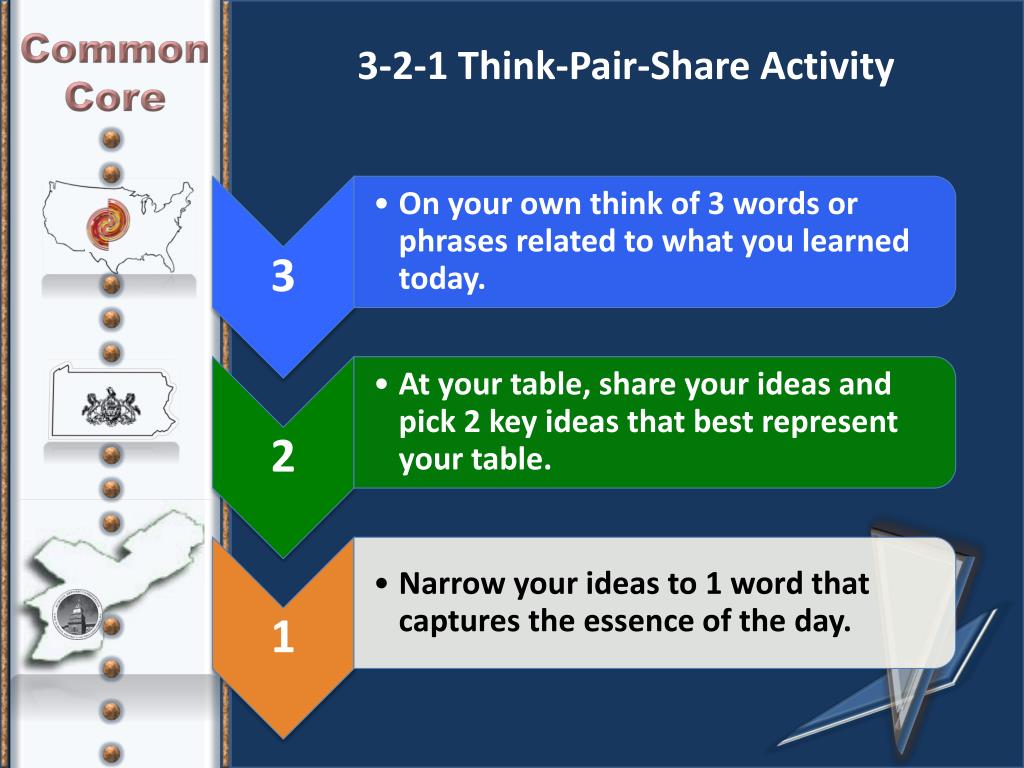 Common Core

3-2-1 Think-Pair-Share Activity

3

• On your own think of 3 words or phrases related to what you learned today.

2

• At your table, share your ideas and pick 2 key ideas that best represent your table.

1

• Narrow your ideas to 1 word that captures the essence of the day.